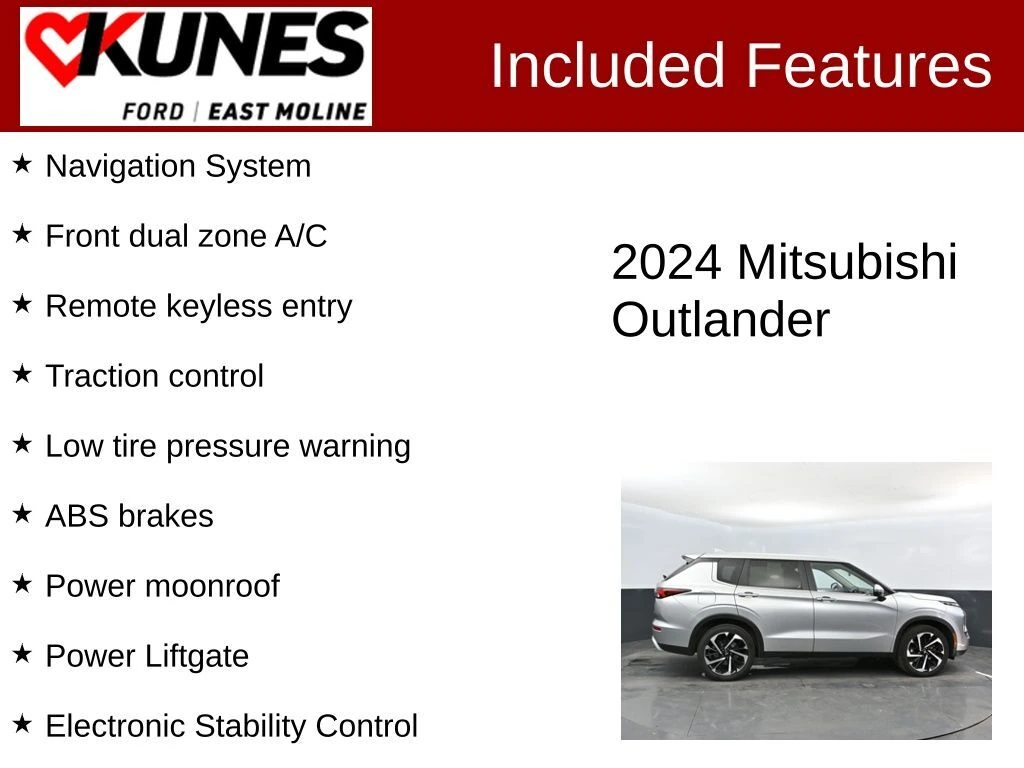 KUNES
FORD | EAST MOLINE

Included Features

★ Navigation System
★ Front dual zone A/C
★ Remote keyless entry
★ Traction control
★ Low tire pressure warning
★ ABS brakes
★ Power moonroof
★ Power Liftgate
★ Electronic Stability Control

2024 Mitsubishi Outlander